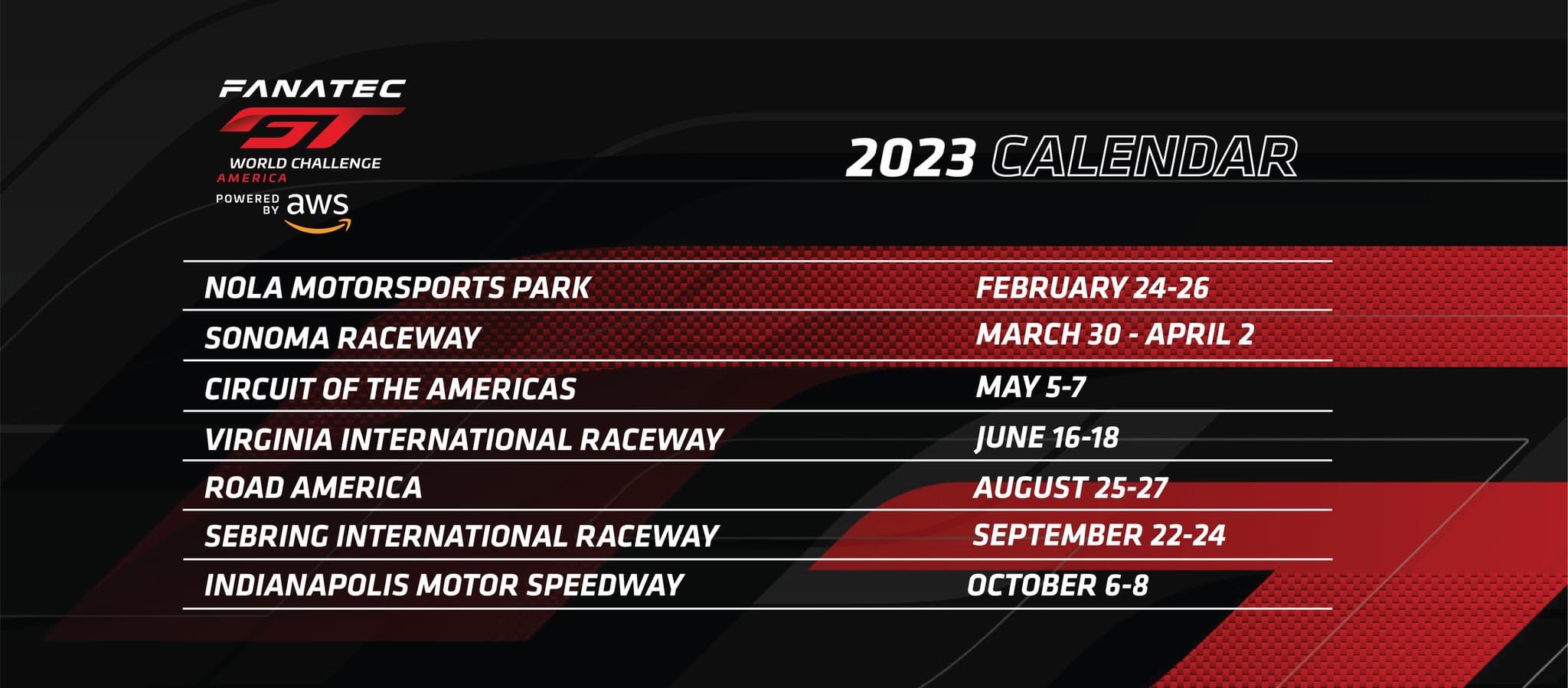 FANATEC
GT
WORLD CHALLENGE
AMERICA
POWERED BY aws

2023 CALENDAR

| | |
|---|---|
| NOLA MOTORSPORTS PARK | FEBRUARY 24-26 |
| SONOMA RACEWAY | MARCH 30 - APRIL 2 |
| CIRCUIT OF THE AMERICAS | MAY 5-7 |
| VIRGINIA INTERNATIONAL RACEWAY | JUNE 16-18 |
| ROAD AMERICA | AUGUST 25-27 |
| SEBRING INTERNATIONAL RACEWAY | SEPTEMBER 22-24 |
| INDIANAPOLIS MOTOR SPEEDWAY | OCTOBER 6-8 |